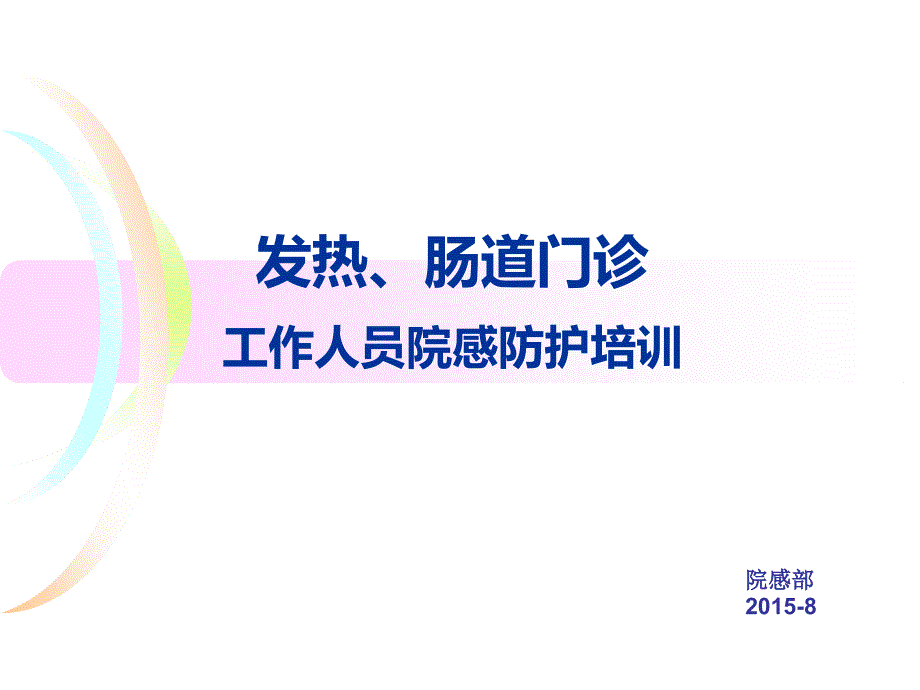 发热、肠道门诊

工作人员院感防护培训

院感部
2015-8